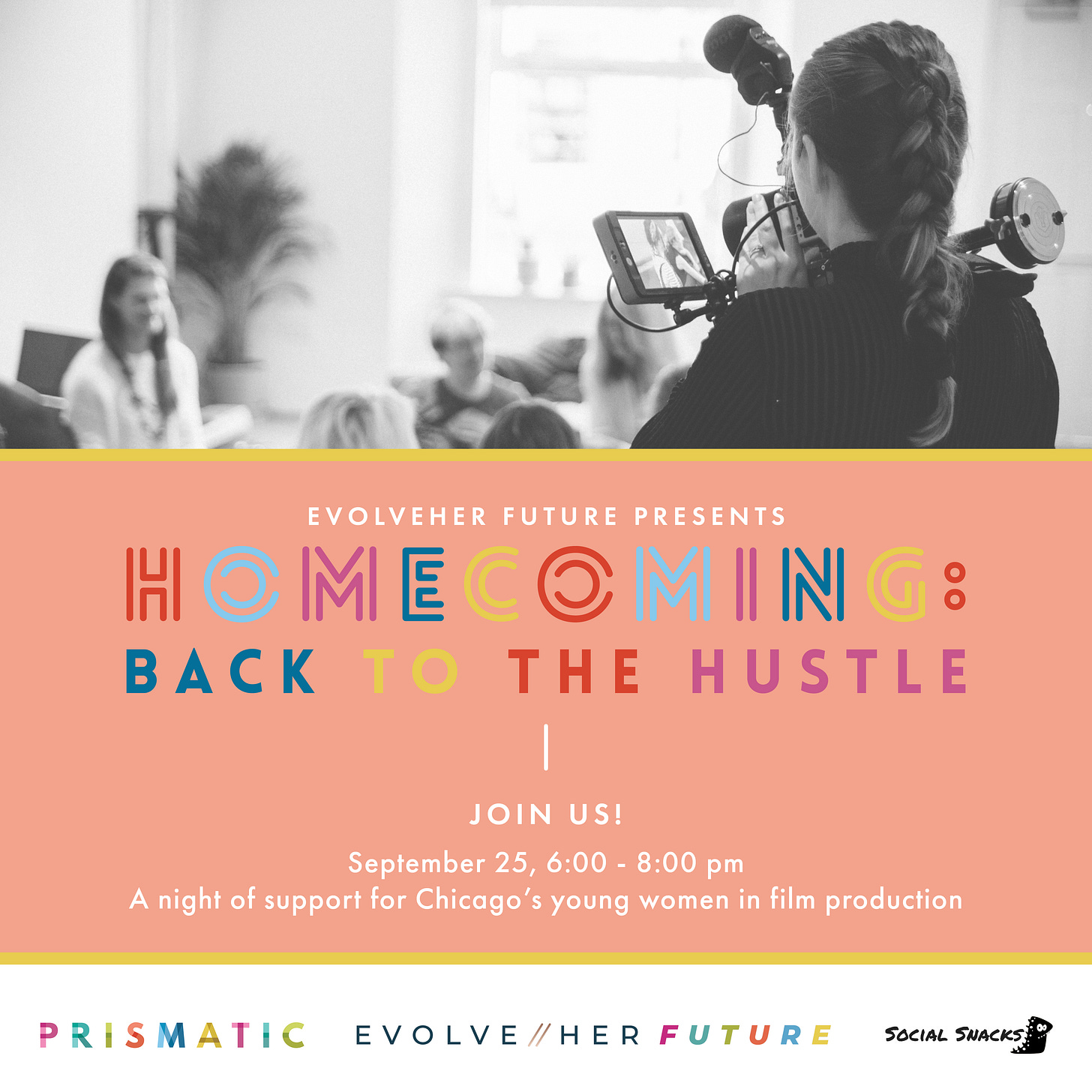 EVOLVEHER FUTURE PRESENTS

HOMECOMING:

BACK TO THE HUSTLE

JOIN US!

September 25, 6:00 - 8:00 pm
A night of support for Chicago's young women in film production

PRISMATIC

EVOLVE//HER FUTURE

SOCIAL SNACKS